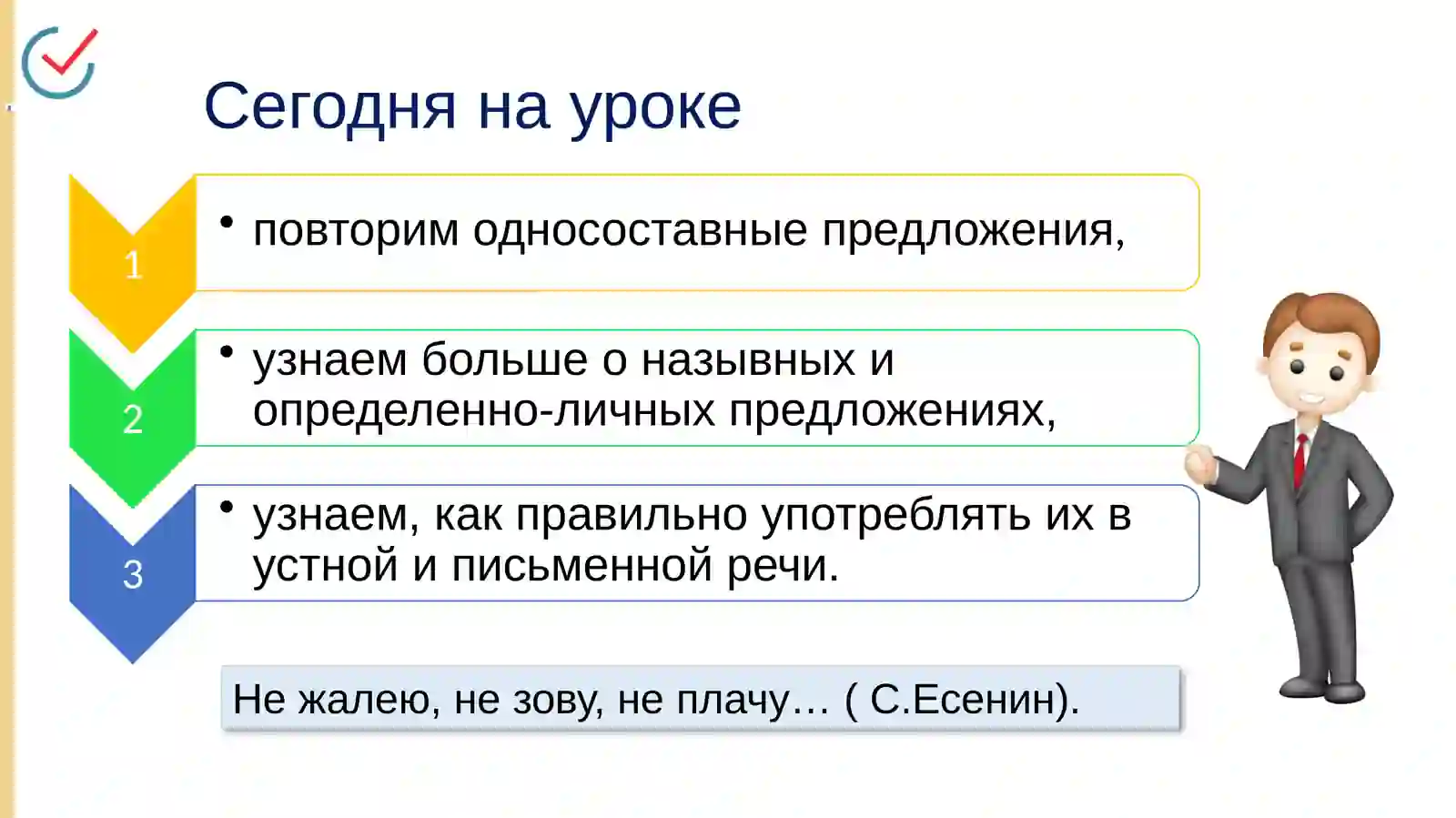 Сегодня на уроке

1
• повторим односоставные предложения,

2
• узнаем больше о назывных и определенно-личных предложениях,

3
• узнаем, как правильно употреблять их в устной и письменной речи.

Не жалею, не зову, не плачу… ( С.Есенин).